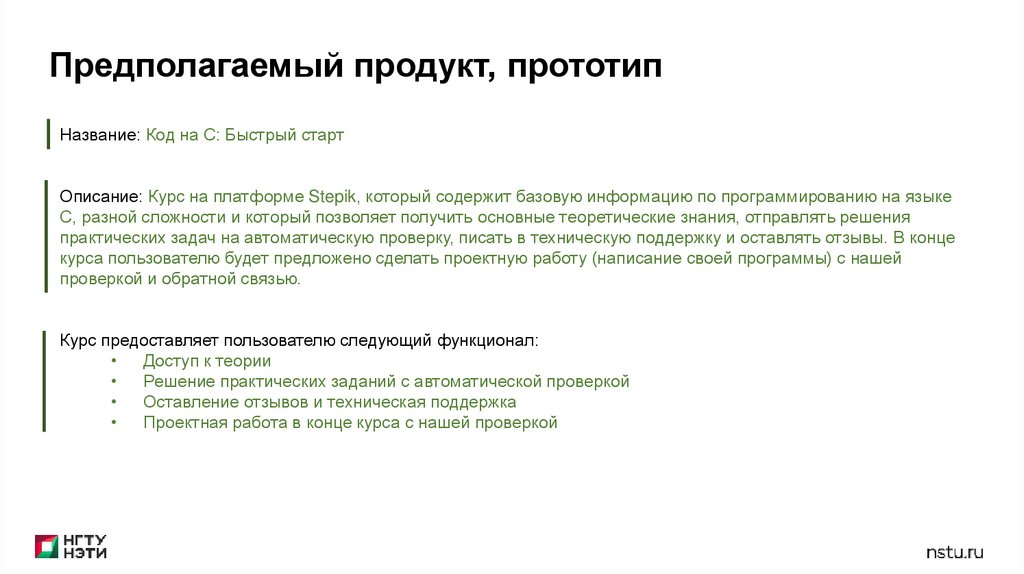 Предполагаемый продукт, прототип

Название: Код на С: Быстрый старт

Описание: Курс на платформе Stepik, который содержит базовую информацию по программированию на языке С, разной сложности и который позволяет получить основные теоретические знания, отправлять решения практических задач на автоматическую проверку, писать в техническую поддержку и оставлять отзывы. В конце курса пользователю будет предложено сделать проектную работу (написание своей программы) с нашей проверкой и обратной связью.

Курс предоставляет пользователю следующий функционал:
• Доступ к теории
• Решение практических заданий с автоматической проверкой
• Оставление отзывов и техническая поддержка
• Проектная работа в конце курса с нашей проверкой

НГТУ НЭТИ

nstu.ru